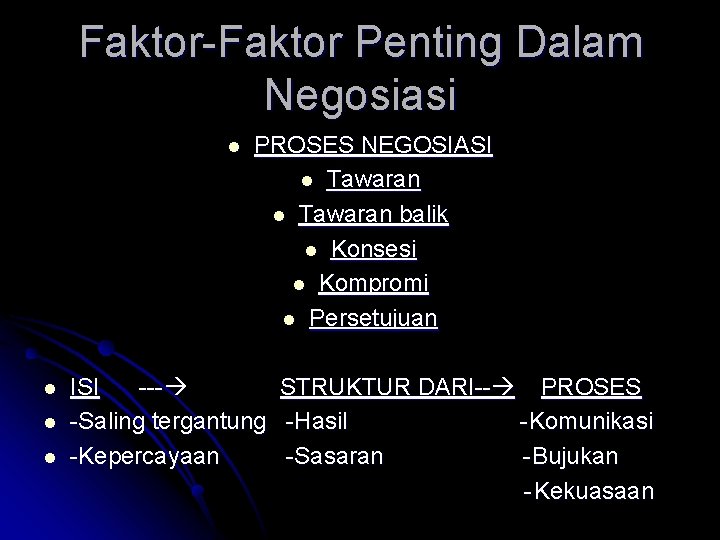 Faktor-Faktor Penting Dalam Negosiasi

- PROSES NEGOSIASI
  - Tawaran
  - Tawaran balik
  - Konsesi
  - Kompromi
  - Persetujuan

- ISI ---→ STRUKTUR DARI--→ PROSES
- -Saling tergantung -Hasil -Komunikasi
- -Kepercayaan -Sasaran -Bujukan
-Kekuasaan